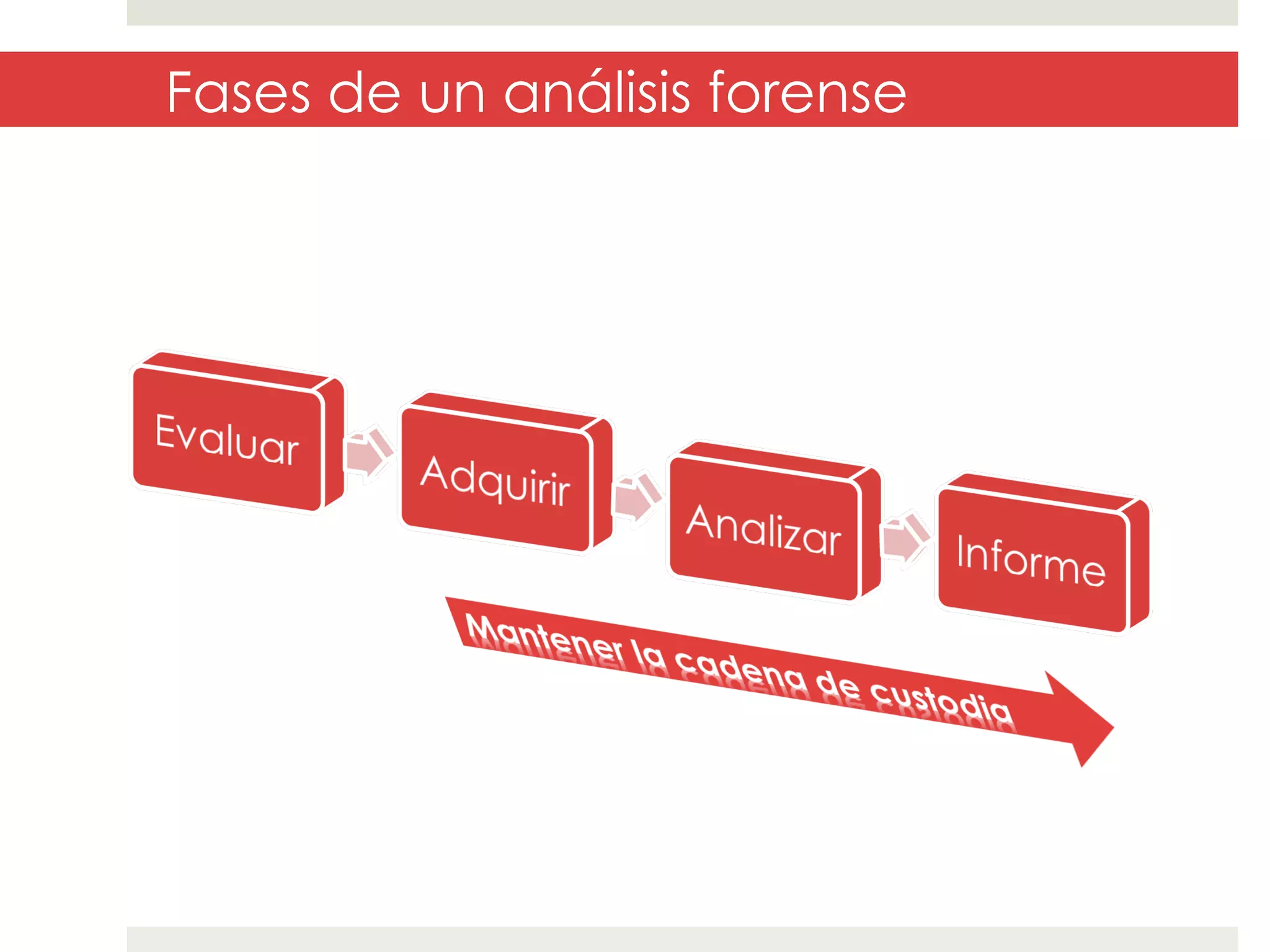 Fases de un análisis forense

Evaluar

Adquirir

Analizar

Informe

Mantener la cadena de custodia